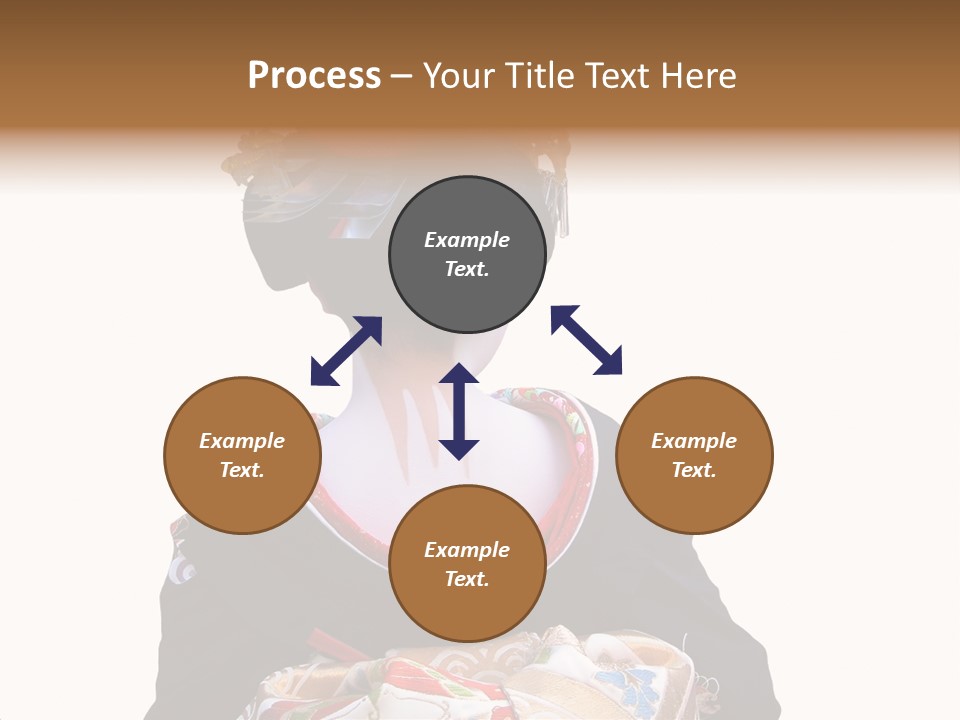 Process – Your Title Text Here

Example Text.

Example Text.

Example Text.

Example Text.